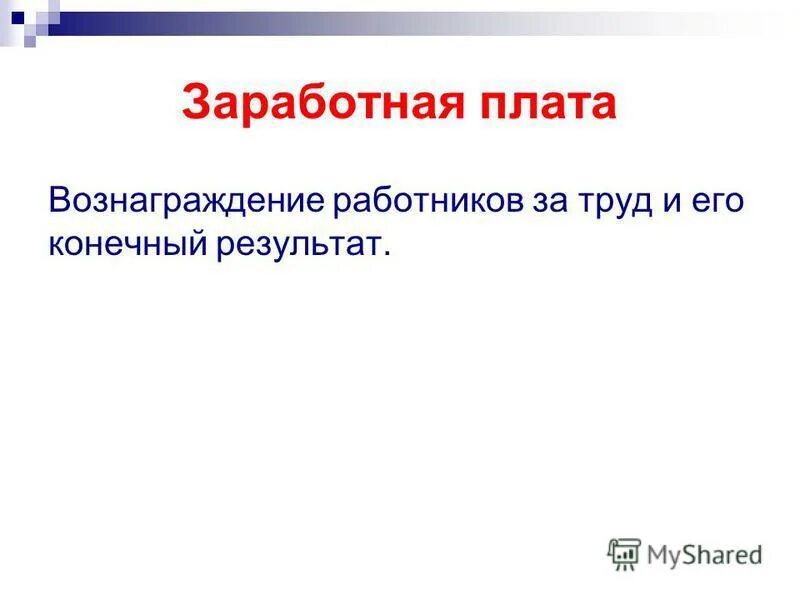 Заработная плата

Вознаграждение работников за труд и его конечный результат.

MyShared